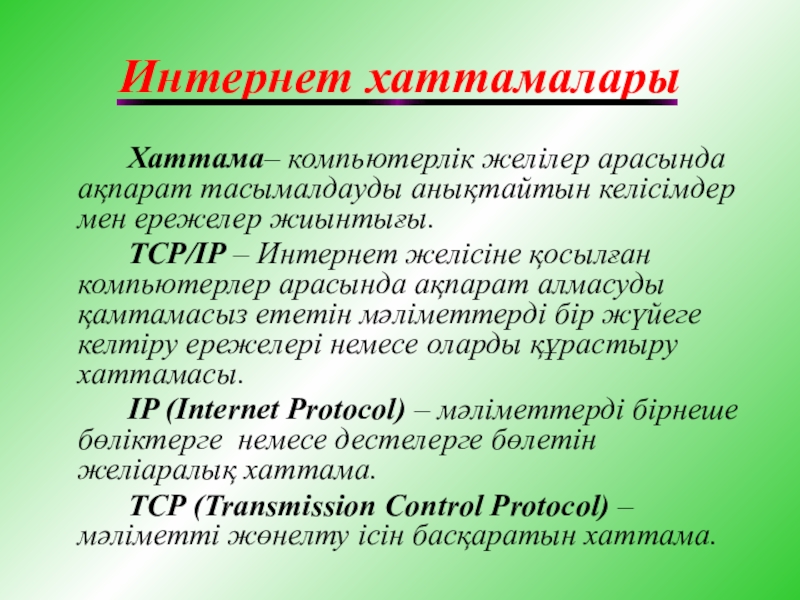 Интернет хаттамалары

Хаттама– компьютерлік желілер арасында ақпарат тасымалдауды анықтайтын келісімдер мен ережелер жиынтығы.

TCP/IP – Интернет желісіне қосылған компьютерлер арасында ақпарат алмасуды қамтамасыз ететін мәліметтерді бір жүйеге келтіру ережелері немесе оларды құрастыру хаттамасы.

IP (Internet Protocol) – мәліметтерді бірнеше бөліктерге немесе дестелерге бөлетін желіаралық хаттама.

TCP (Transmission Control Protocol) – мәліметті жөнелту ісін басқаратын хаттама.